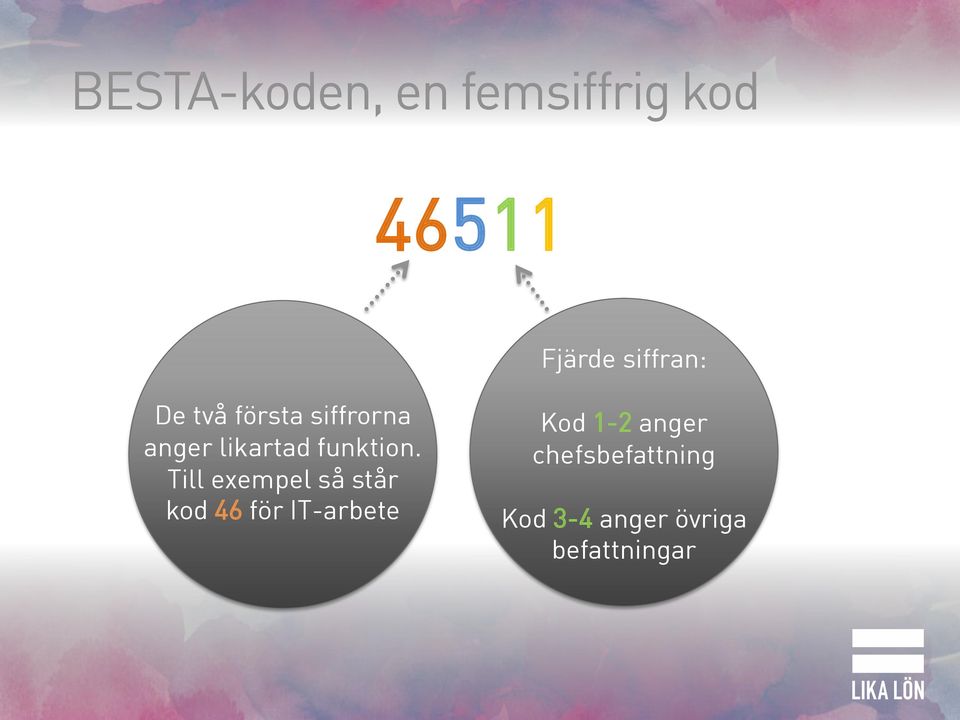 BESTA-koden, en femsiffrig kod

46511

De två första siffrorna anger likartad funktion. Till exempel så står kod 46 för IT-arbete

Fjärde siffran:

Kod 1-2 anger chefsbefattning

Kod 3-4 anger övriga befattningar

LIKA LÖN